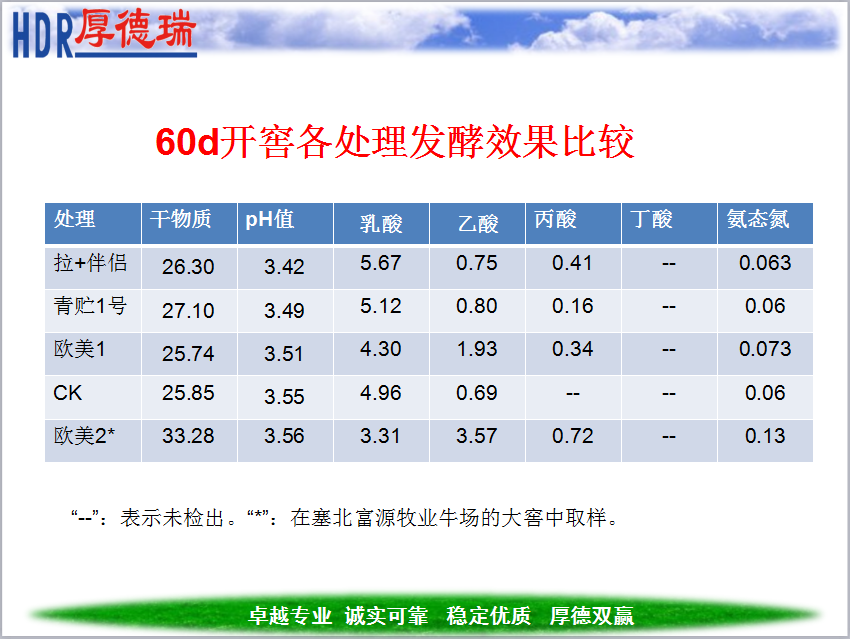 HDR厚德瑞

60d开窖各处理发酵效果比较

| 处理 | 干物质 | pH值 | 乳酸 | 乙酸 | 丙酸 | 丁酸 | 氨态氮 |
|---|---|---|---|---|---|---|---|
| 拉+伴侣 | 26.30 | 3.42 | 5.67 | 0.75 | 0.41 | -- | 0.063 |
| 青贮1号 | 27.10 | 3.49 | 5.12 | 0.80 | 0.16 | -- | 0.06 |
| 欧美1 | 25.74 | 3.51 | 4.30 | 1.93 | 0.34 | -- | 0.073 |
| CK | 25.85 | 3.55 | 4.96 | 0.69 | -- | -- | 0.06 |
| 欧美2* | 33.28 | 3.56 | 3.31 | 3.57 | 0.72 | -- | 0.13 |

“--”：表示未检出。“*”：在塞北富源牧业牛场的大窖中取样。

卓越专业 诚实可靠 稳定优质 厚德双赢